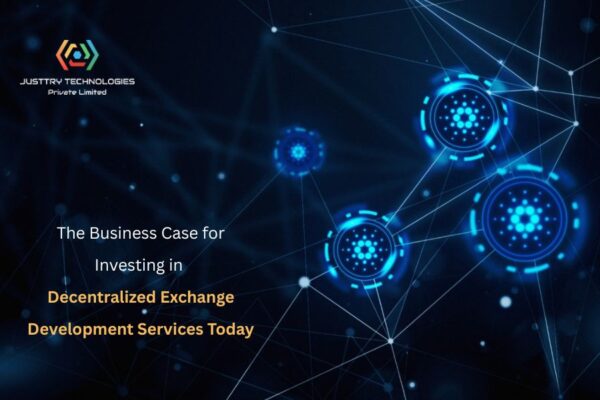 JUSTTRY TECHNOLOGIES
Private Limited

The Business Case for Investing in Decentralized Exchange Development Services Today